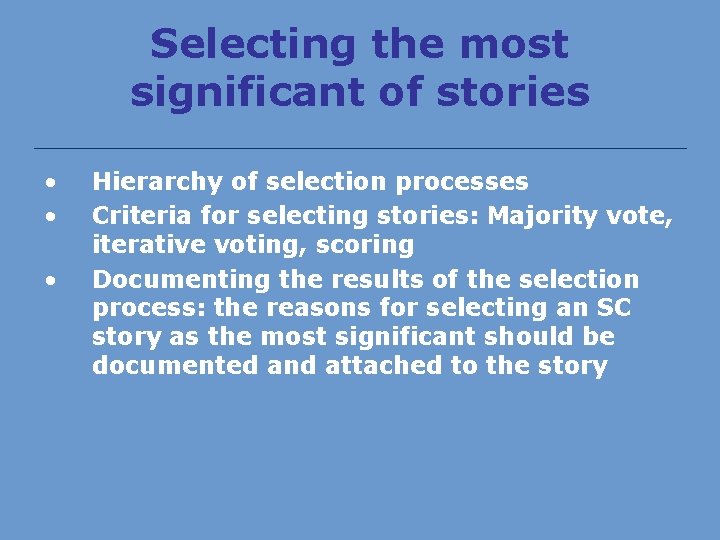 Selecting the most significant of stories

• Hierarchy of selection processes
• Criteria for selecting stories: Majority vote, iterative voting, scoring
• Documenting the results of the selection process: the reasons for selecting an SC story as the most significant should be documented and attached to the story